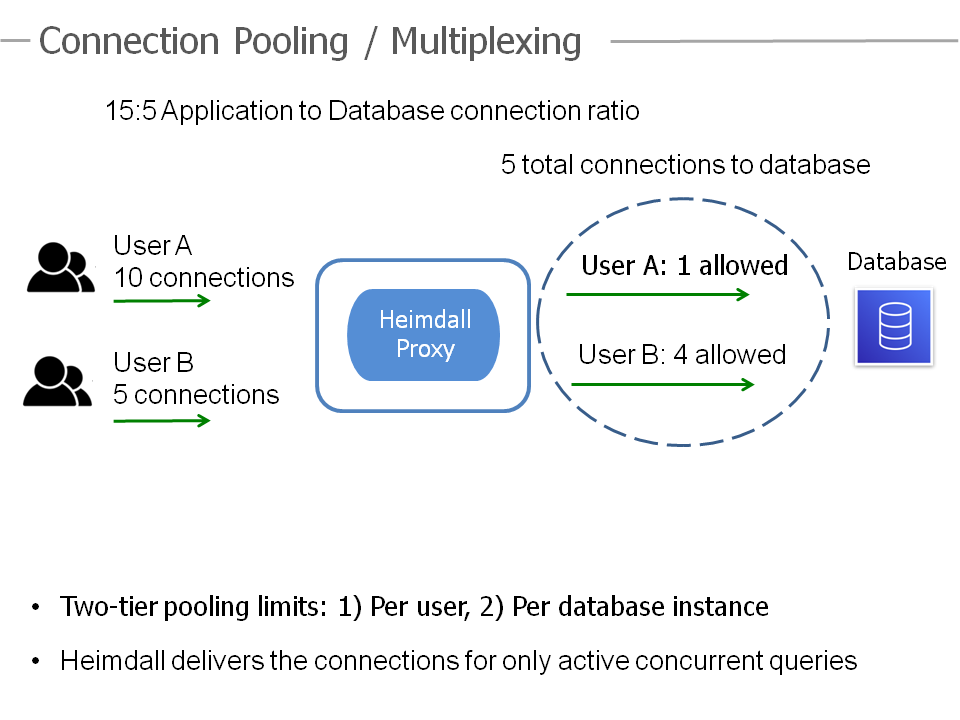 Connection Pooling / Multiplexing

15:5 Application to Database connection ratio

5 total connections to database

User A
10 connections

User B
5 connections

Heimdall Proxy

User A: 1 allowed

User B: 4 allowed

Database

• Two-tier pooling limits: 1) Per user, 2) Per database instance

• Heimdall delivers the connections for only active concurrent queries